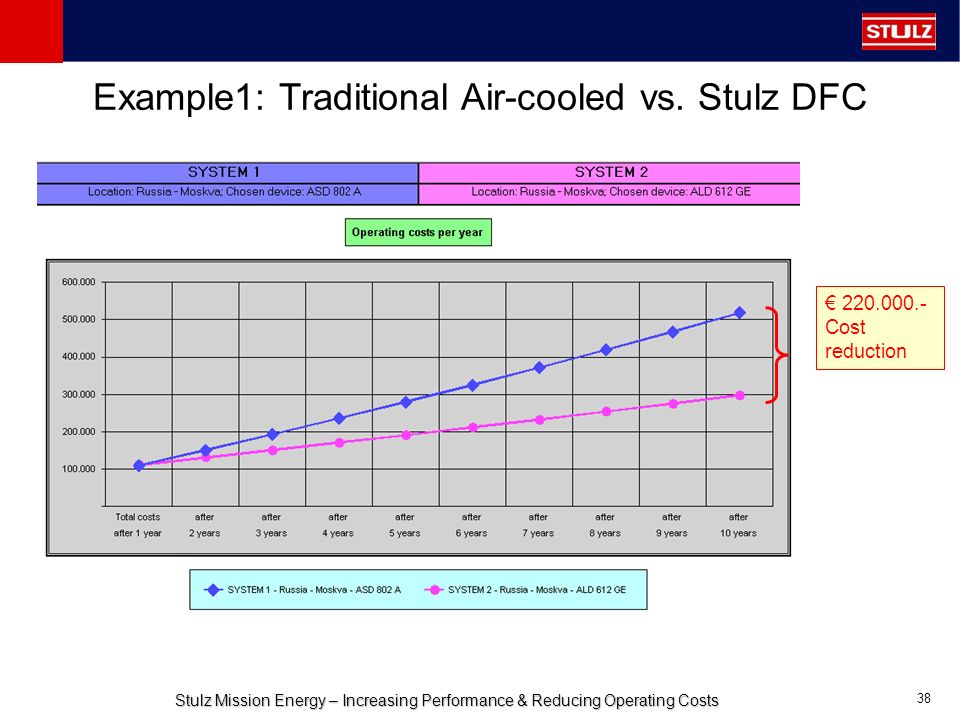 STULZ

Example1: Traditional Air-cooled vs. Stulz DFC

| SYSTEM 1 | SYSTEM 2 |
|---|---|
| Location: Russia - Moskva; Chosen device: ASD 802 A | Location: Russia - Moskva; Chosen device: ALD 612 GE |

Operating costs per year

600.000
500.000
400.000
300.000
200.000
100.000

Total costs after 1 year
after 2 years
after 3 years
after 4 years
after 5 years
after 6 years
after 7 years
after 8 years
after 9 years
after 10 years

SYSTEM 1 - Russia - Moskva - ASD 802 A
SYSTEM 2 - Russia - Moskva - ALD 612 GE

€ 220.000.- Cost reduction

Stulz Mission Energy – Increasing Performance & Reducing Operating Costs

38